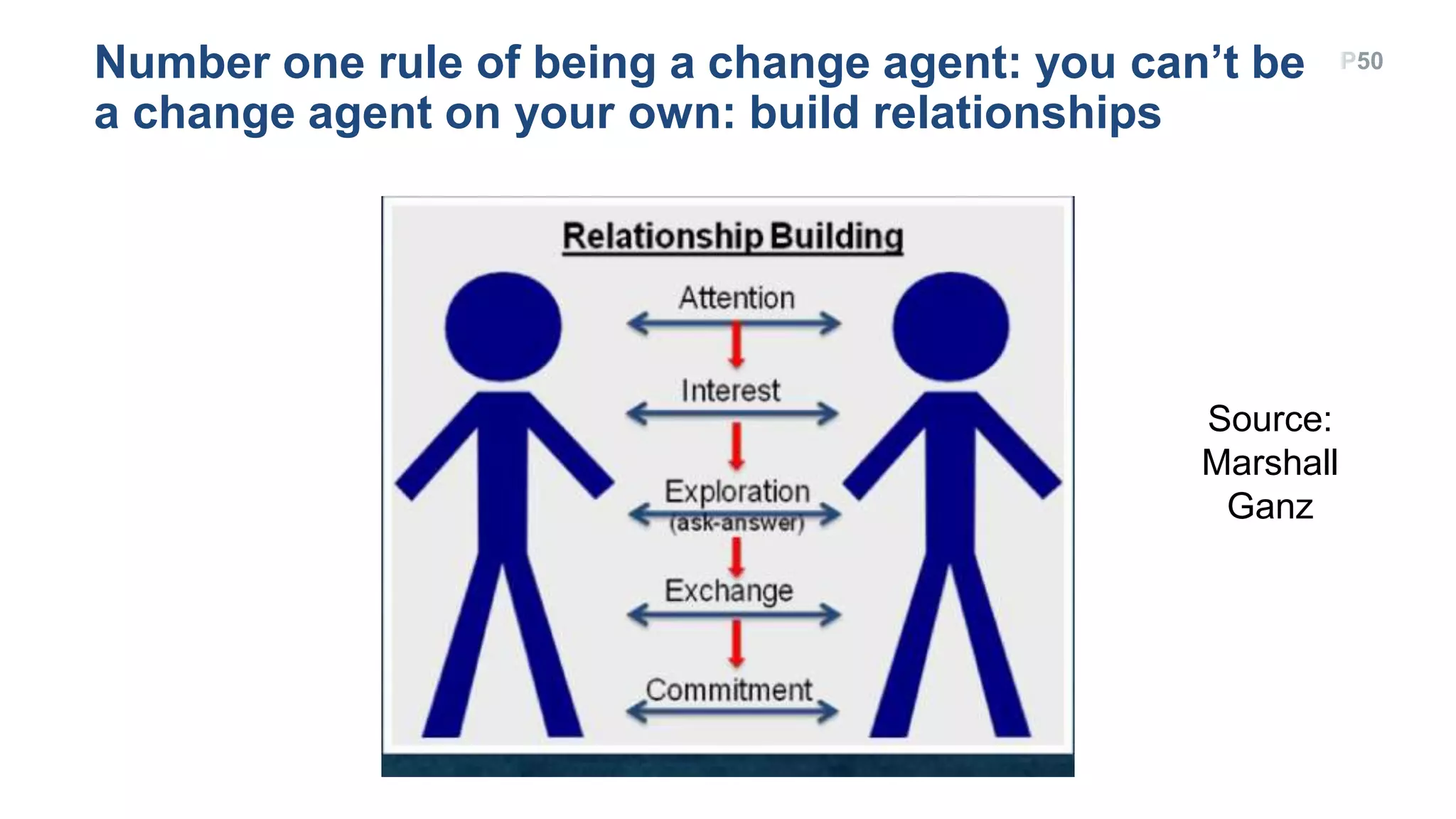 Number one rule of being a change agent: you can’t be a change agent on your own: build relationships

P50

Relationship Building

Attention

Interest

Exploration
(ask-answer)

Exchange

Commitment

Source: Marshall Ganz